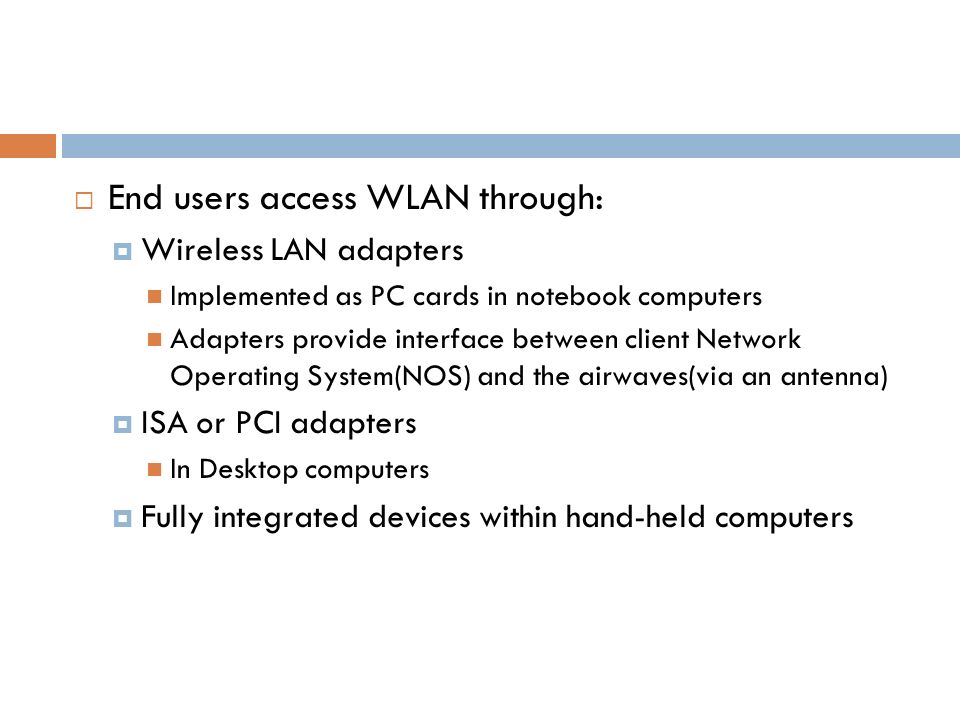 End users access WLAN through:

Wireless LAN adapters

Implemented as PC cards in notebook computers

Adapters provide interface between client Network Operating System(NOS) and the airwaves(via an antenna)

ISA or PCI adapters

In Desktop computers

Fully integrated devices within hand-held computers